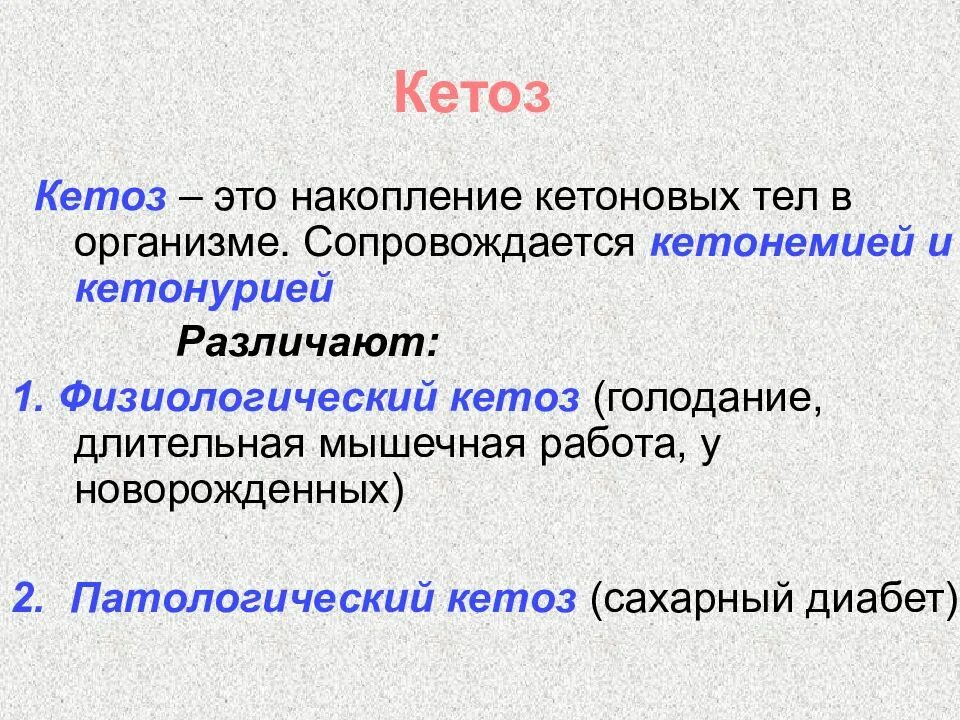 Кетоз

Кетоз – это накопление кетоновых тел в организме. Сопровождается кетонемией и кетонурией

Различают:

1. Физиологический кетоз (голодание, длительная мышечная работа, у новорожденных)

2. Патологический кетоз (сахарный диабет)